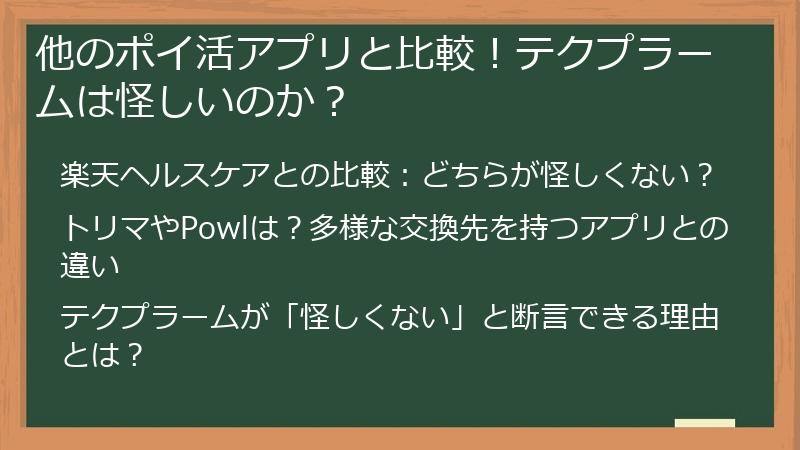 他のポイ活アプリと比較！テクプラームは怪しいのか？

楽天ヘルスケアとの比較：どちらが怪しくない？

トリマやPowlは？多様な交換先を持つアプリとの違い

テクプラームが「怪しくない」と断言できる理由とは？